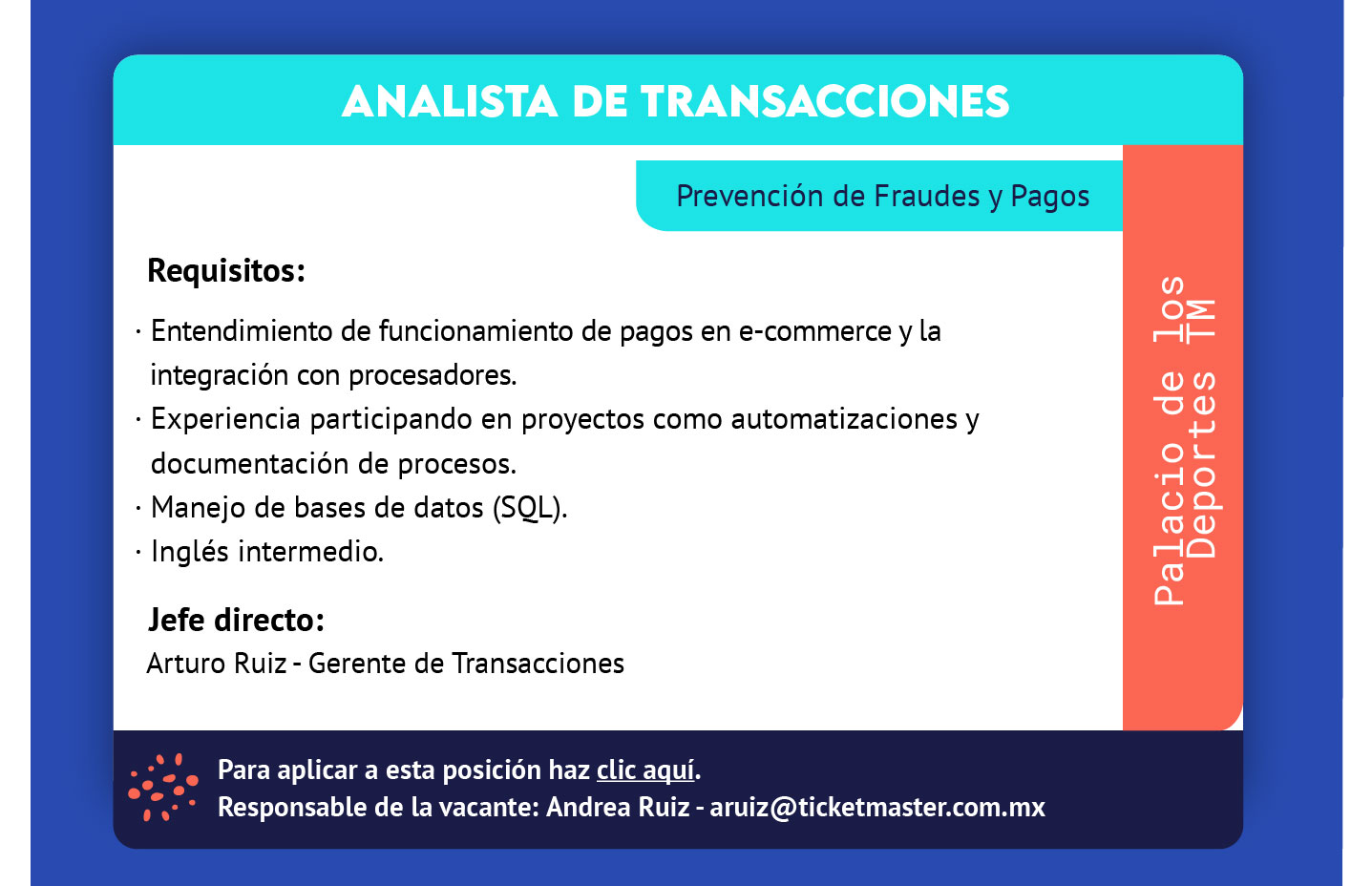 ANALISTA DE TRANSACCIONES

Prevención de Fraudes y Pagos

Requisitos:

· Entendimiento de funcionamiento de pagos en e-commerce y la integración con procesadores.
· Experiencia participando en proyectos como automatizaciones y documentación de procesos.
· Manejo de bases de datos (SQL).
· Inglés intermedio.

Jefe directo:
Arturo Ruiz - Gerente de Transacciones

Palacio de los Deportes TM

Para aplicar a esta posición haz clic aquí.
Responsable de la vacante: Andrea Ruiz - aruiz@ticketmaster.com.mx